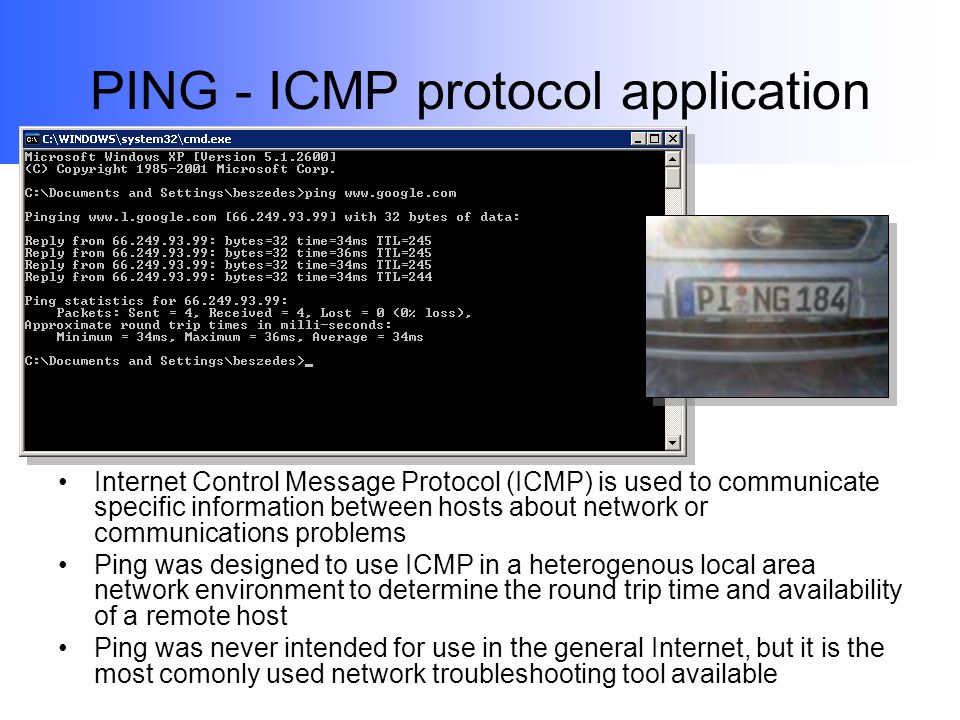 PING - ICMP protocol application

C:\WINDOWS\system32\cmd.exe

Microsoft Windows XP [Version 5.1.2600]
(C) Copyright 1985-2001 Microsoft Corp.

C:\Documents and Settings\beszedes>ping www.google.com

Pinging www.l.google.com [66.249.93.99] with 32 bytes of data:

Reply from 66.249.93.99: bytes=32 time=34ms TTL=245
Reply from 66.249.93.99: bytes=32 time=36ms TTL=245
Reply from 66.249.93.99: bytes=32 time=34ms TTL=245
Reply from 66.249.93.99: bytes=32 time=34ms TTL=244

Ping statistics for 66.249.93.99:
Packets: Sent = 4, Received = 4, Lost = 0 (0% loss),
Approximate round trip times in milli-seconds:
Minimum = 34ms, Maximum = 36ms, Average = 34ms

C:\Documents and Settings\beszedes>_

PI NG 184

• Internet Control Message Protocol (ICMP) is used to communicate specific information between hosts about network or communications problems
• Ping was designed to use ICMP in a heterogenous local area network environment to determine the round trip time and availability of a remote host
• Ping was never intended for use in the general Internet, but it is the most comonly used network troubleshooting tool available